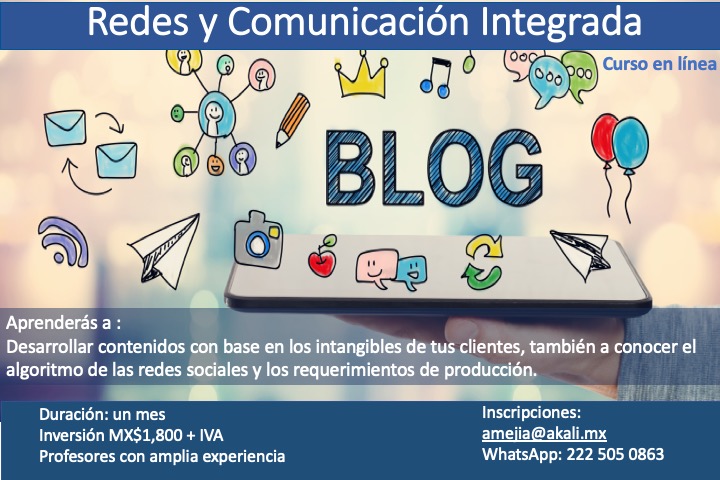 Redes y Comunicación Integrada

Curso en línea

BLOG

Aprenderás a :
Desarrollar contenidos con base en los intangibles de tus clientes, también a conocer el algoritmo de las redes sociales y los requerimientos de producción.

Duración: un mes
Inversión MX$1,800 + IVA
Profesores con amplia experiencia

Inscripciones:
amejia@akali.mx
WhatsApp: 222 505 0863